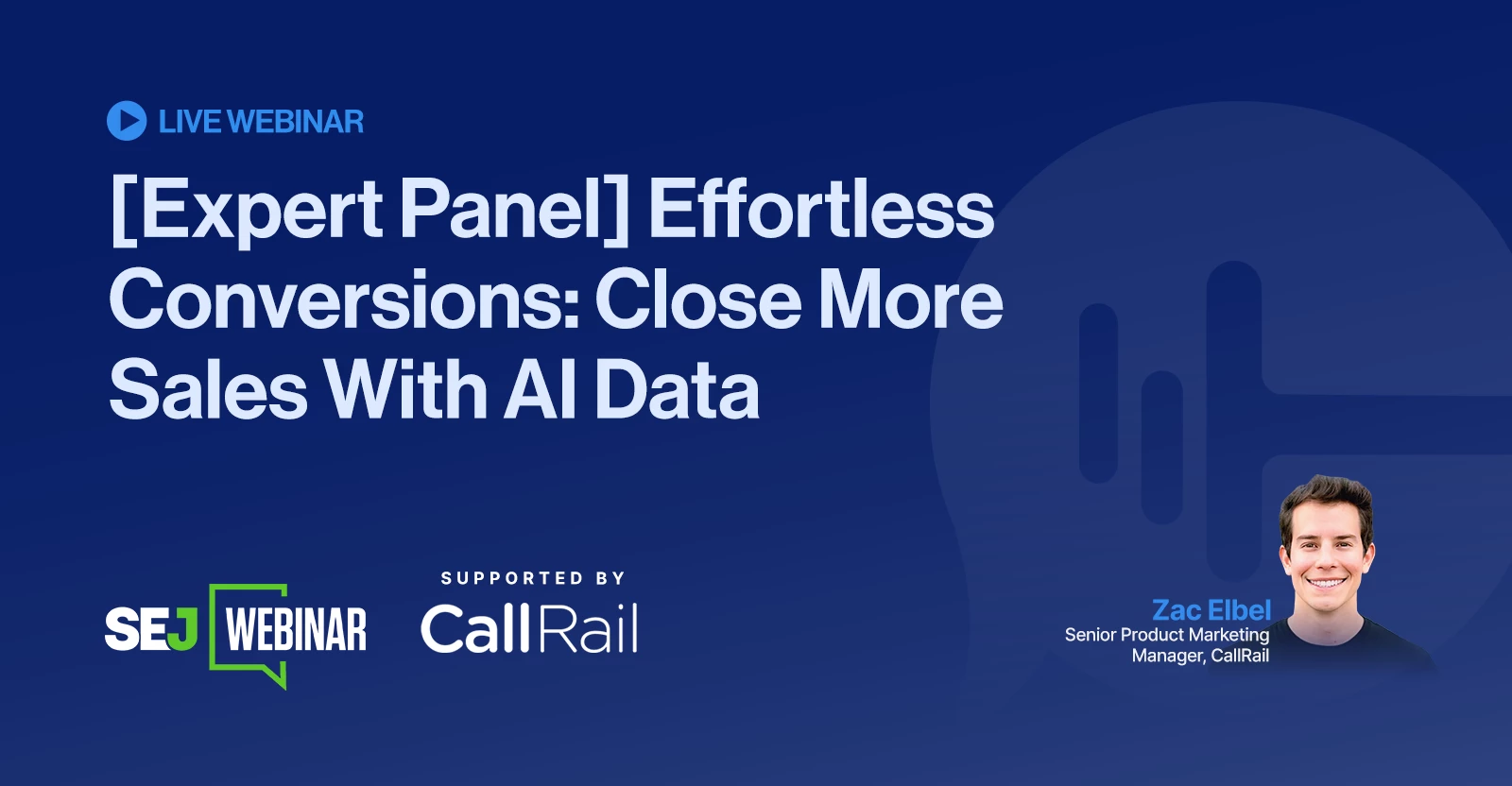 LIVE WEBINAR

[Expert Panel] Effortless Conversions: Close More Sales With AI Data

SEJ WEBINAR

SUPPORTED BY
CallRail

Zac Elbel
Senior Product Marketing Manager, CallRail